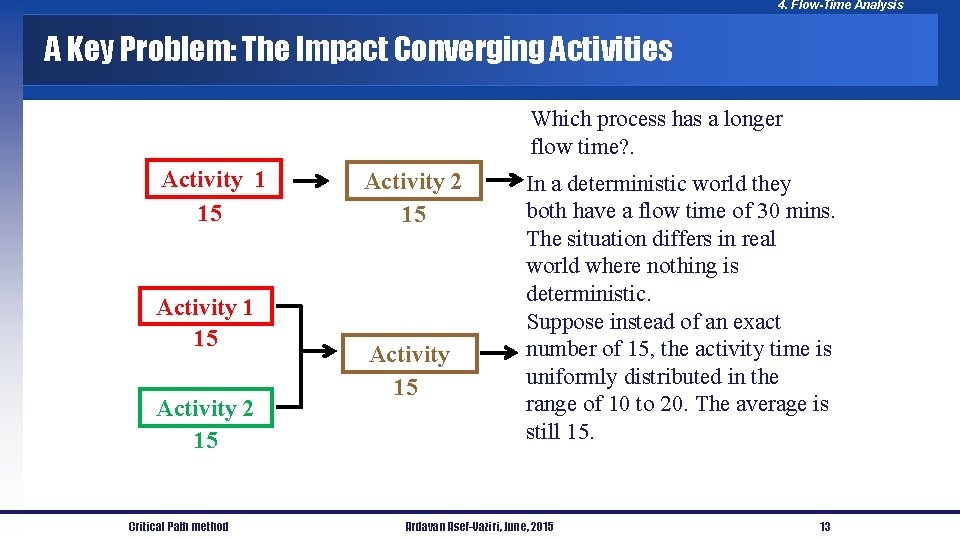 4. Flow-Time Analysis

A Key Problem: The Impact Converging Activities

Activity 1
15

Activity 2
15

Activity 1
15

Activity 2
15

Activity
15

Which process has a longer flow time?.

In a deterministic world they both have a flow time of 30 mins. The situation differs in real world where nothing is deterministic.
Suppose instead of an exact number of 15, the activity time is uniformly distributed in the range of 10 to 20. The average is still 15.

Critical Path method

Ardavan Asef-Vaziri, June, 2015

13